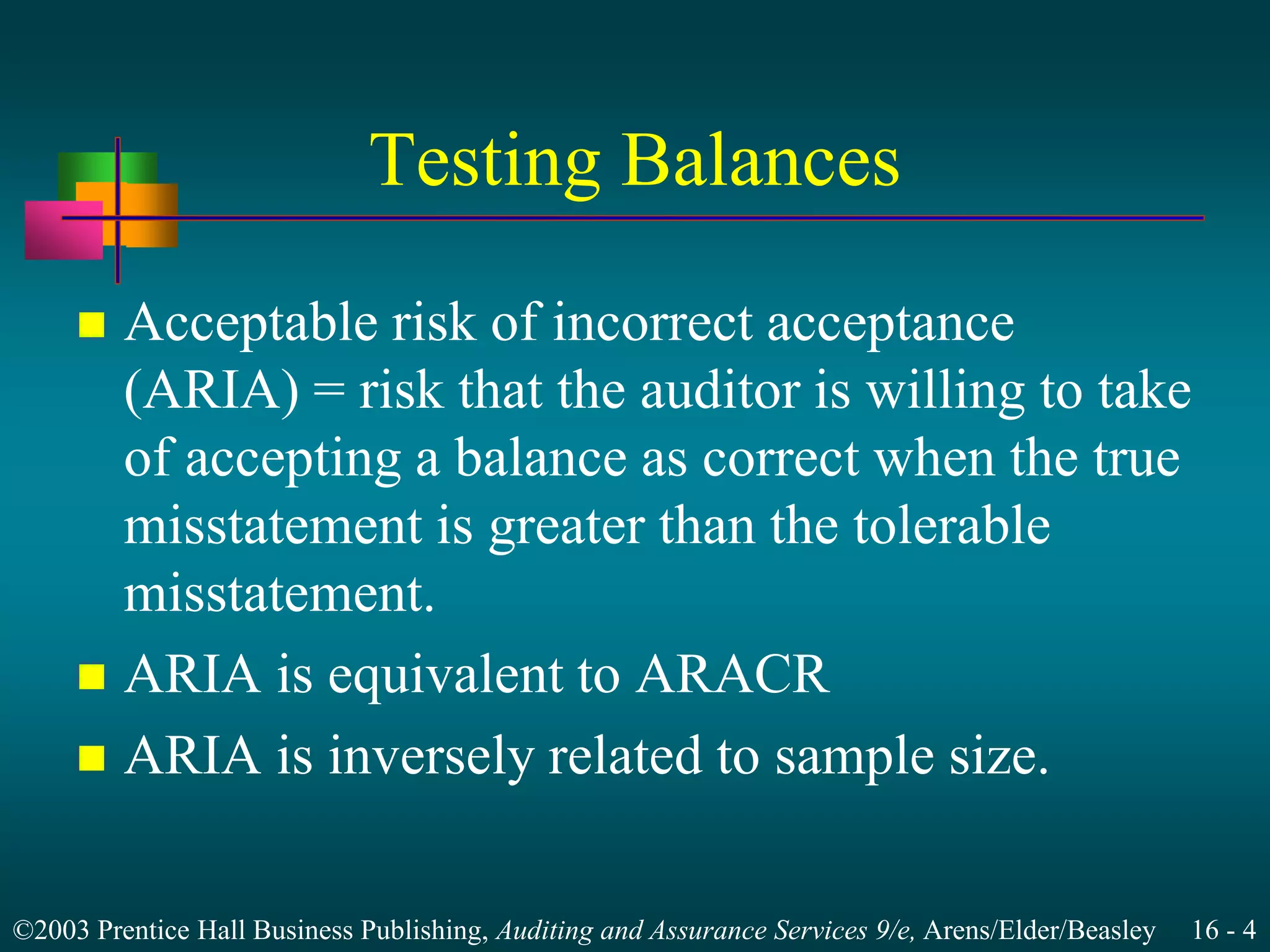 Testing Balances

Acceptable risk of incorrect acceptance (ARIA) = risk that the auditor is willing to take of accepting a balance as correct when the true misstatement is greater than the tolerable misstatement.

ARIA is equivalent to ARACR

ARIA is inversely related to sample size.

©2003 Prentice Hall Business Publishing, Auditing and Assurance Services 9/e, Arens/Elder/Beasley 16 - 4